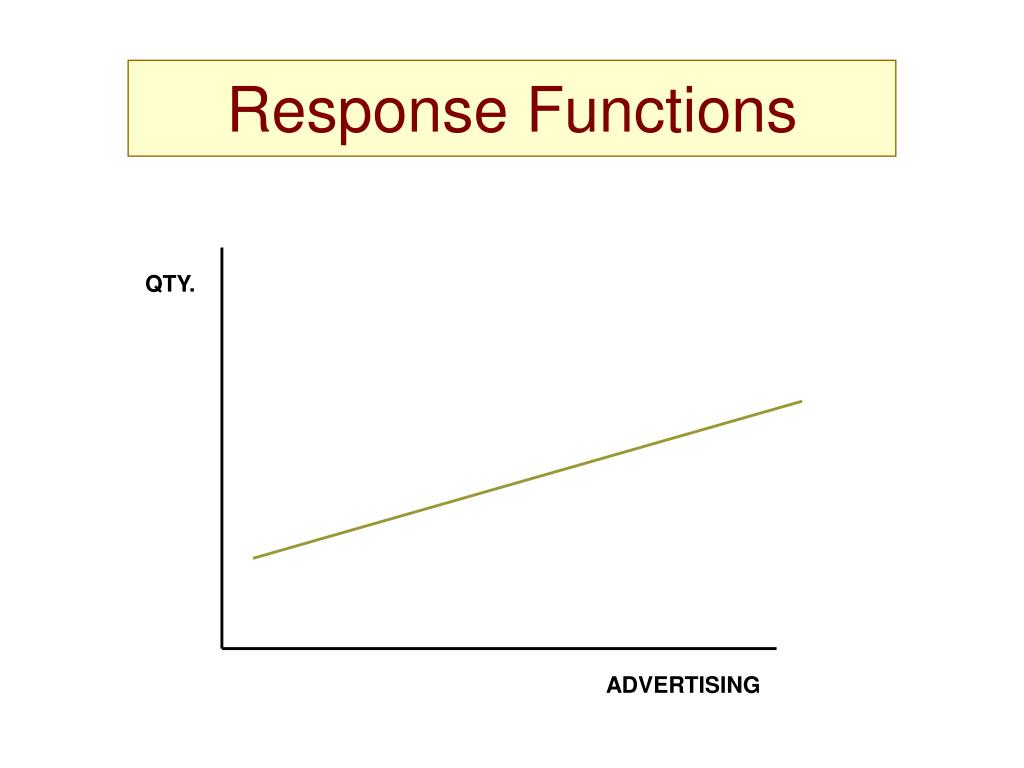 Response Functions

QTY.

ADVERTISING